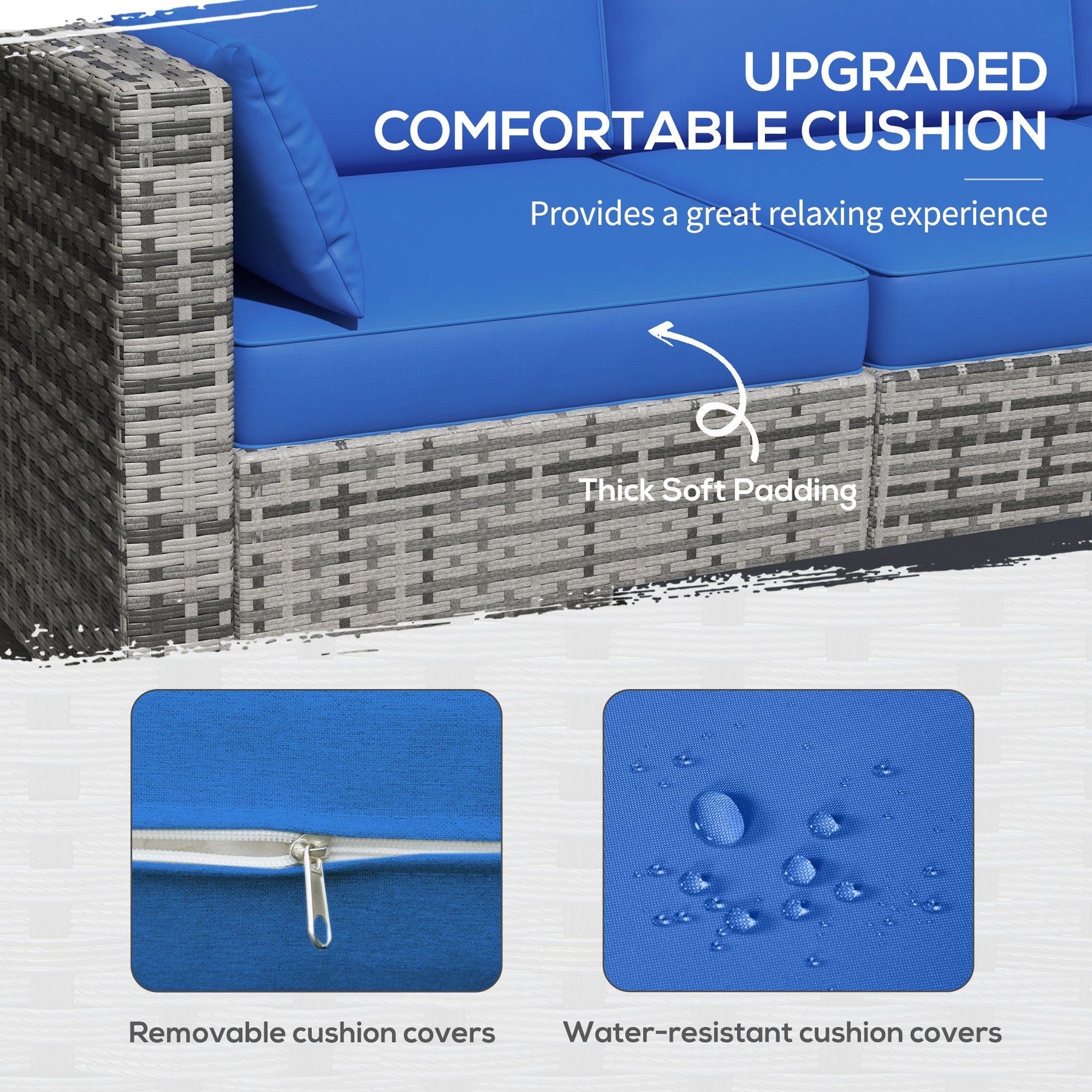 UPGRADED
COMFORTABLE CUSHION

Provides a great relaxing experience

Thick Soft Padding

Removable cushion covers

Water-resistant cushion covers